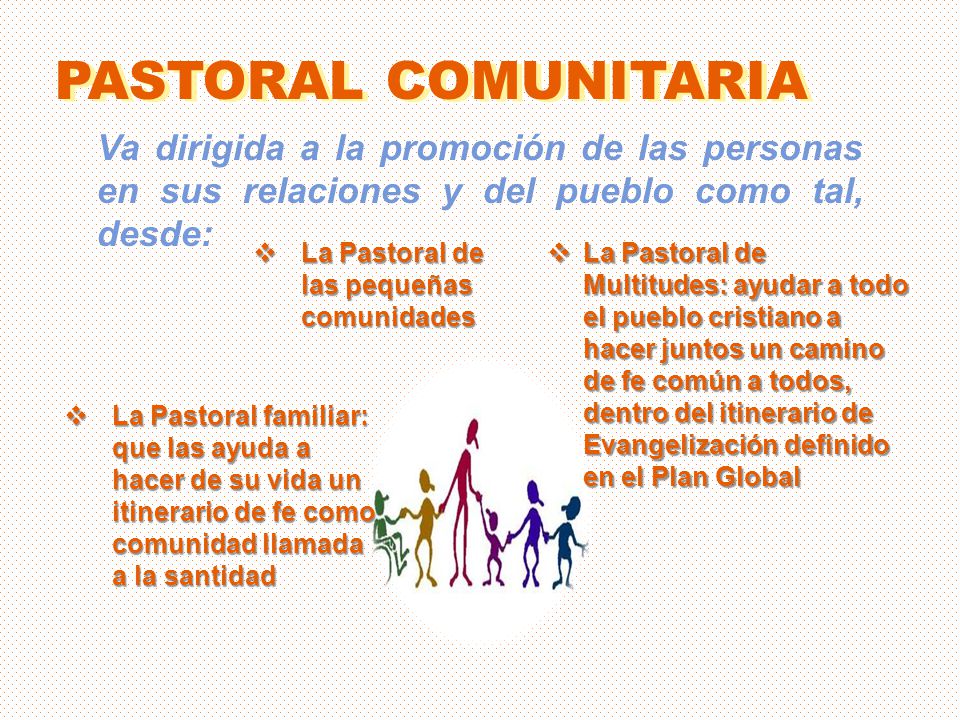 PASTORAL COMUNITARIA

Va dirigida a la promoción de las personas en sus relaciones y del pueblo como tal, desde:

❖ La Pastoral de las pequeñas comunidades

❖ La Pastoral de Multitudes: ayudar a todo el pueblo cristiano a hacer juntos un camino de fe común a todos, dentro del itinerario de Evangelización definido en el Plan Global

❖ La Pastoral familiar: que las ayuda a hacer de su vida un itinerario de fe como comunidad llamada a la santidad